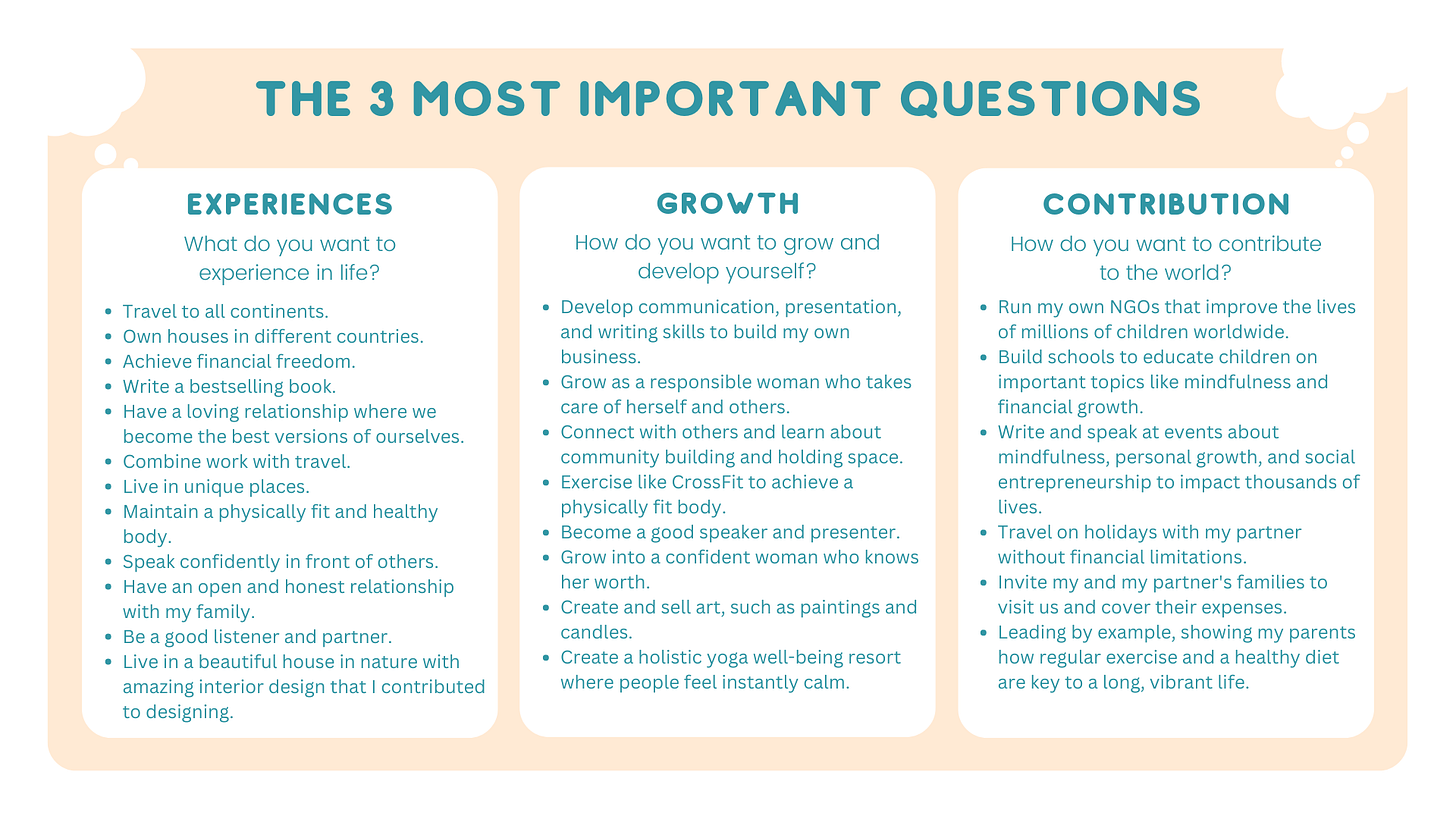 THE 3 MOST IMPORTANT QUESTIONS

EXPERIENCES

What do you want to experience in life?

- Travel to all continents.
- Own houses in different countries.
- Achieve financial freedom.
- Write a bestselling book.
- Have a loving relationship where we become the best versions of ourselves.
- Combine work with travel.
- Live in unique places.
- Maintain a physically fit and healthy body.
- Speak confidently in front of others.
- Have an open and honest relationship with my family.
- Be a good listener and partner.
- Live in a beautiful house in nature with amazing interior design that I contributed to designing.

GROWTH

How do you want to grow and develop yourself?

- Develop communication, presentation, and writing skills to build my own business.
- Grow as a responsible woman who takes care of herself and others.
- Connect with others and learn about community building and holding space.
- Exercise like CrossFit to achieve a physically fit body.
- Become a good speaker and presenter.
- Grow into a confident woman who knows her worth.
- Create and sell art, such as paintings and candles.
- Create a holistic yoga well-being resort where people feel instantly calm.

CONTRIBUTION

How do you want to contribute to the world?

- Run my own NGOs that improve the lives of millions of children worldwide.
- Build schools to educate children on important topics like mindfulness and financial growth.
- Write and speak at events about mindfulness, personal growth, and social entrepreneurship to impact thousands of lives.
- Travel on holidays with my partner without financial limitations.
- Invite my and my partner's families to visit us and cover their expenses.
- Leading by example, showing my parents how regular exercise and a healthy diet are key to a long, vibrant life.